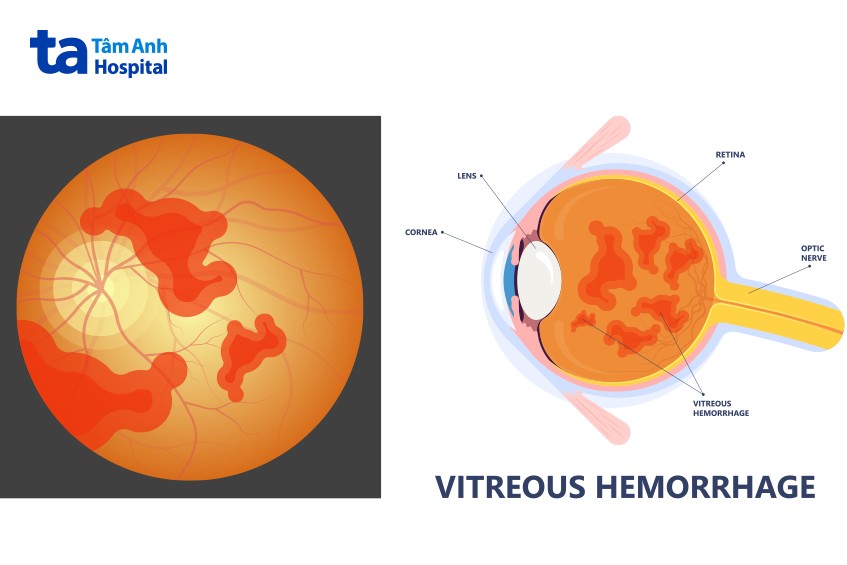 ta Tâm Anh Hospital

LENS

RETINA

CORNEA

OPTIC NERVE

VITREOUS HEMORRHAGE

VITREOUS HEMORRHAGE